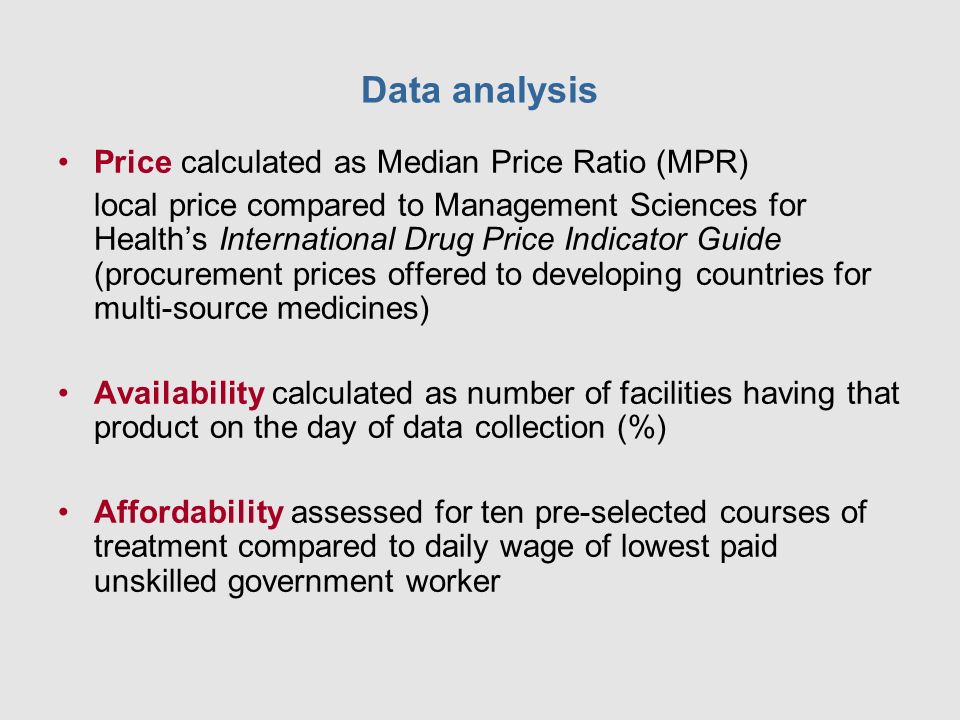 Data analysis

• Price calculated as Median Price Ratio (MPR)

local price compared to Management Sciences for Health's International Drug Price Indicator Guide (procurement prices offered to developing countries for multi-source medicines)

• Availability calculated as number of facilities having that product on the day of data collection (%)

• Affordability assessed for ten pre-selected courses of treatment compared to daily wage of lowest paid unskilled government worker